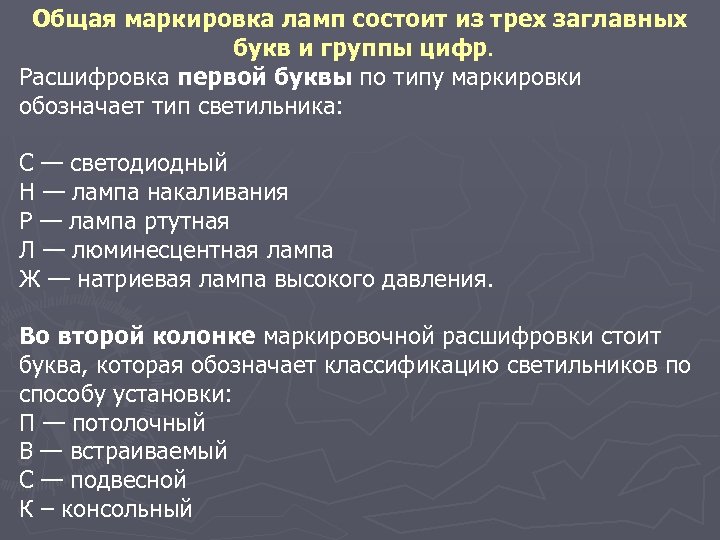 Общая маркировка ламп состоит из трех заглавных букв и группы цифр.

Расшифровка первой буквы по типу маркировки обозначает тип светильника:

С — светодиодный
Н — лампа накаливания
Р — лампа ртутная
Л — люминесцентная лампа
Ж — натриевая лампа высокого давления.

Во второй колонке маркировочной расшифровки стоит буква, которая обозначает классификацию светильников по способу установки:
П — потолочный
В — встраиваемый
С — подвесной
К – консольный